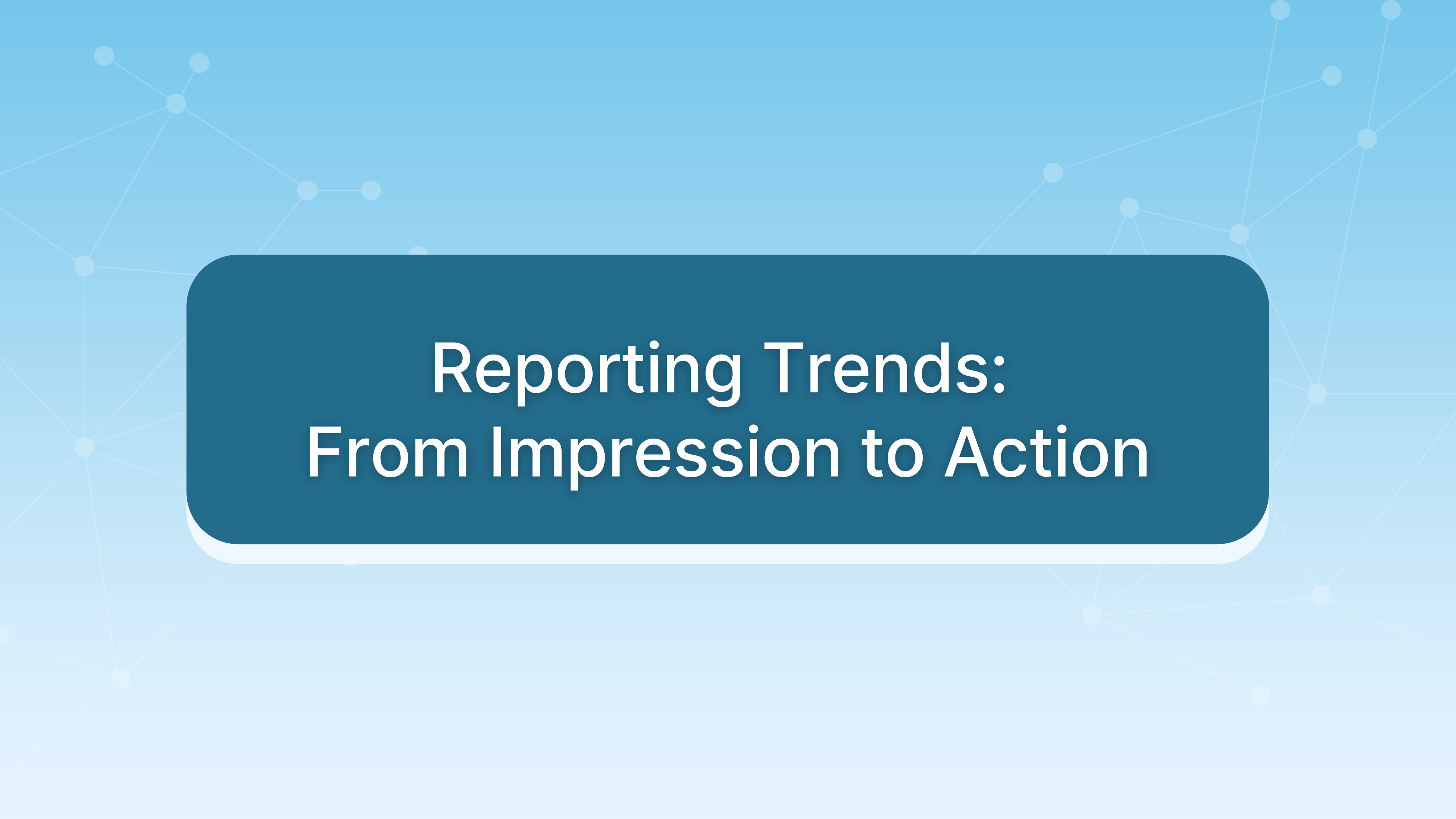 Reporting Trends:
From Impression to Action